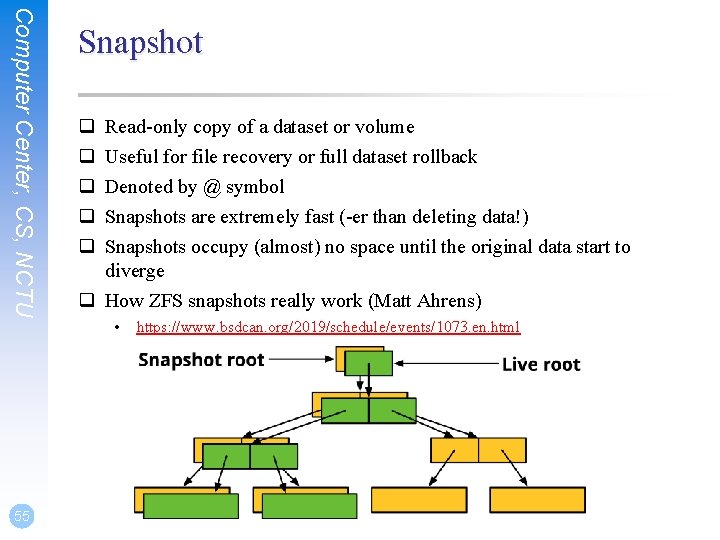 Computer Center, CS, NCTU

Snapshot

❑ Read-only copy of a dataset or volume
❑ Useful for file recovery or full dataset rollback
❑ Denoted by @ symbol
❑ Snapshots are extremely fast (-er than deleting data!)
❑ Snapshots occupy (almost) no space until the original data start to diverge
❑ How ZFS snapshots really work (Matt Ahrens)
• https://www.bsdcan.org/2019/schedule/events/1073.en.html

Snapshot root
Live root

55